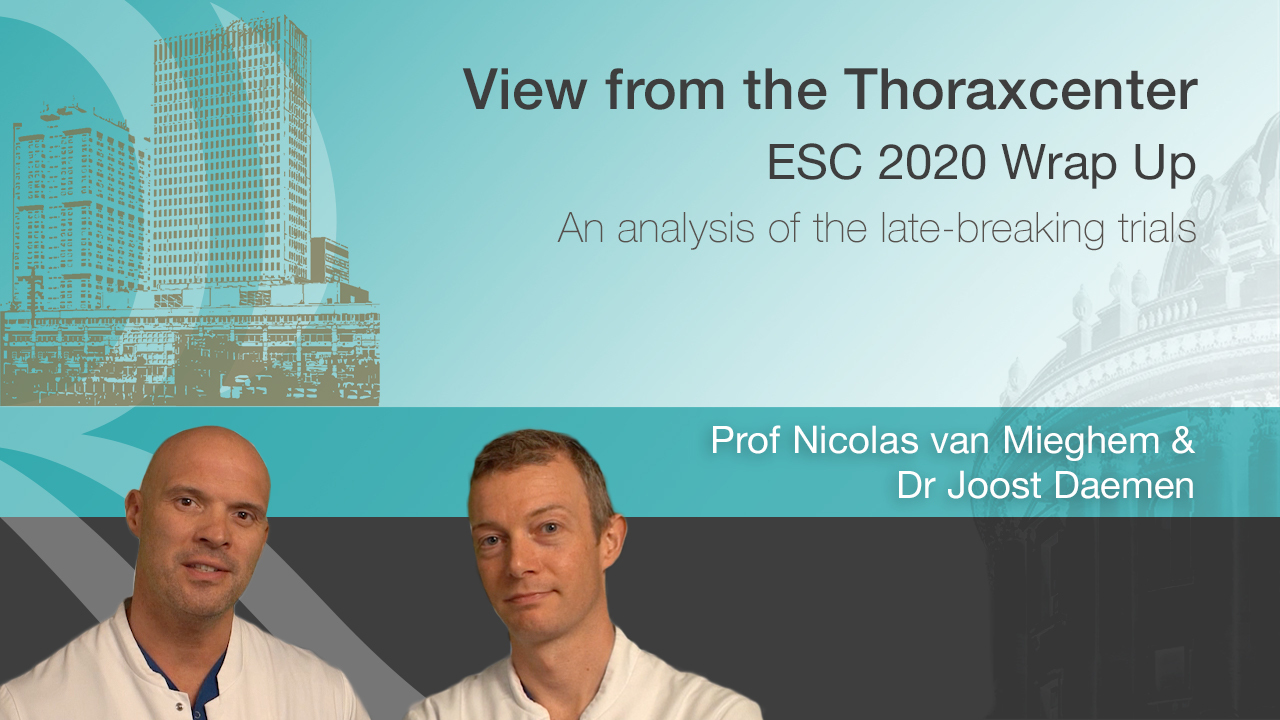 View from the Thoraxcenter

ESC 2020 Wrap Up

An analysis of the late-breaking trials

Prof Nicolas van Mieghem & Dr Joost Daemen